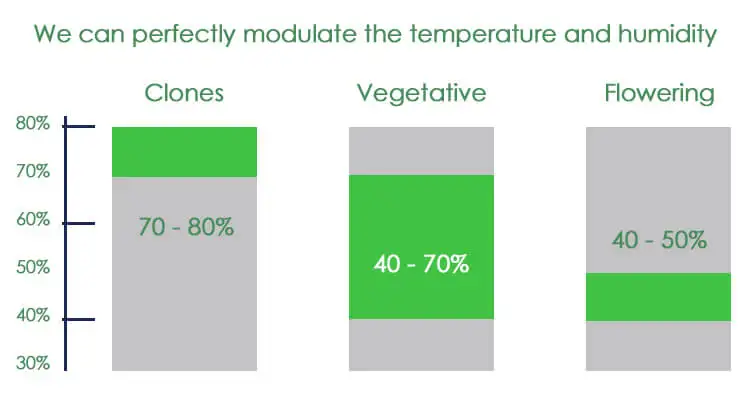 We can perfectly modulate the temperature and humidity

Clones

Vegetative

Flowering

80%

70%

60%

50%

40%

30%

70 - 80%

40 - 70%

40 - 50%